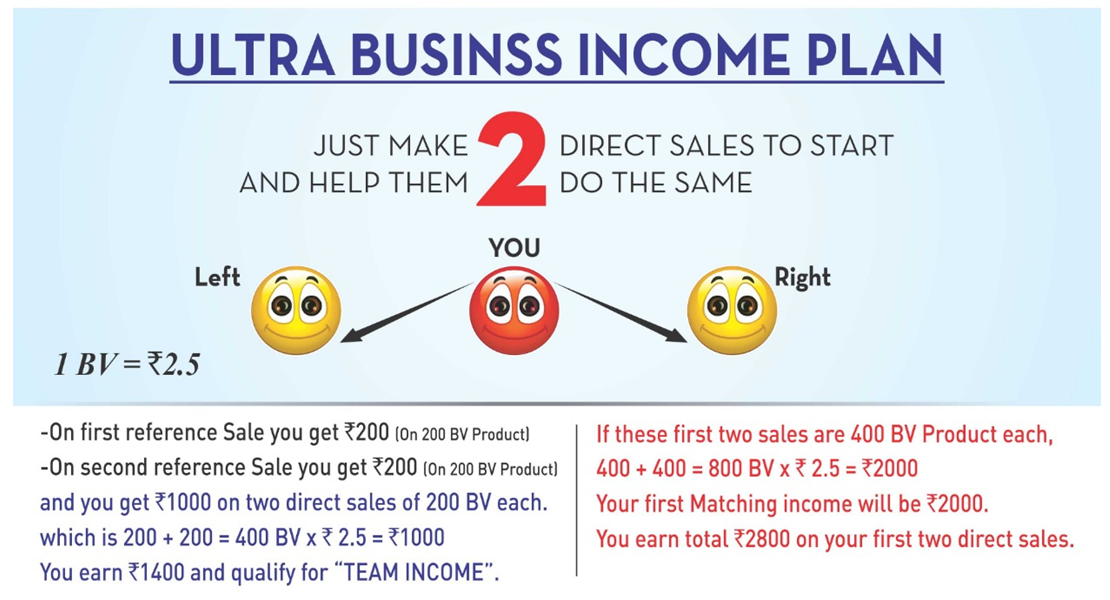 ULTRA BUSINSS INCOME PLAN

JUST MAKE 2 DIRECT SALES TO START
AND HELP THEM DO THE SAME

YOU

Left

Right

1 BV = ₹2.5

-On first reference Sale you get ₹200 (On 200 BV Product)
-On second reference Sale you get ₹200 (On 200 BV Product)
and you get ₹1000 on two direct sales of 200 BV each.
which is 200 + 200 = 400 BV x ₹ 2.5 = ₹1000
You earn ₹1400 and qualify for "TEAM INCOME".

If these first two sales are 400 BV Product each,
400 + 400 = 800 BV x ₹ 2.5 = ₹2000
Your first Matching income will be ₹2000.
You earn total ₹2800 on your first two direct sales.